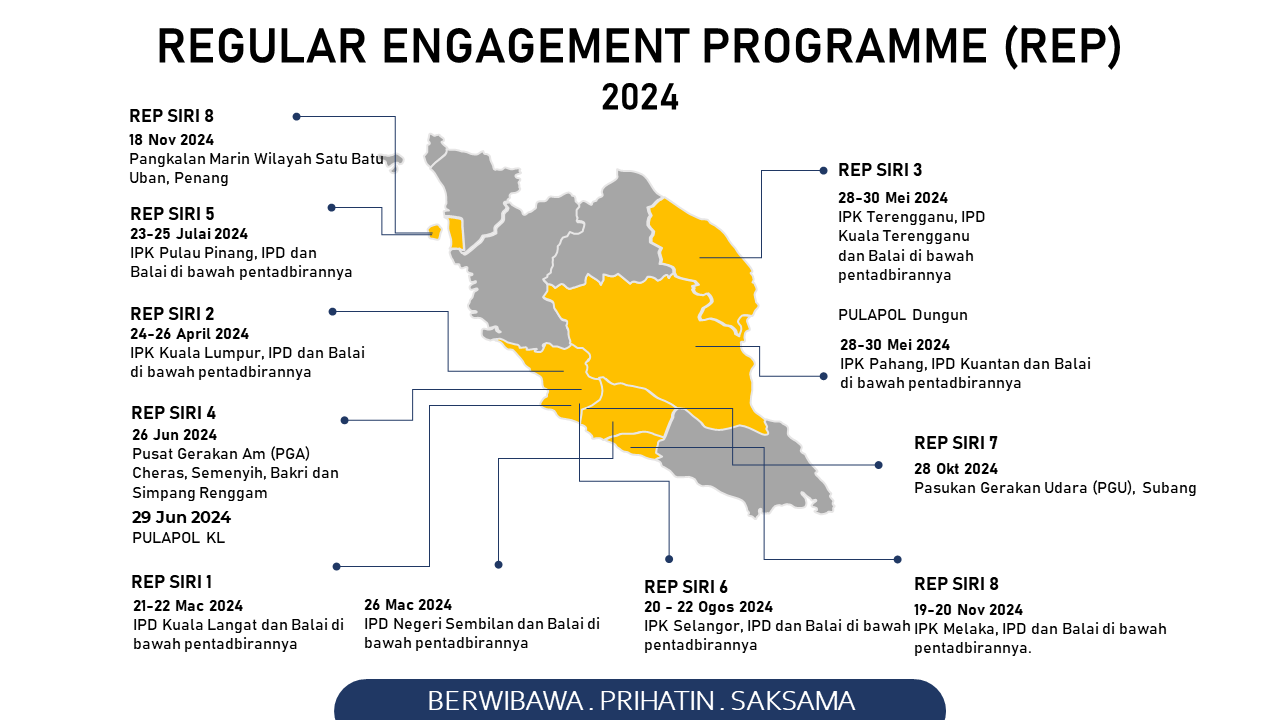 REGULAR ENGAGEMENT PROGRAMME (REP)
2024

REP SIRI 8
18 Nov 2024
Pangkalan Marin Wilayah Satu Batu Uban, Penang

REP SIRI 5
23-25 Julai 2024
IPK Pulau Pinang, IPD dan Balai di bawah pentadbirannya

REP SIRI 2
24-26 April 2024
IPK Kuala Lumpur, IPD dan Balai di bawah pentadbirannya

REP SIRI 4
26 Jun 2024
Pusat Gerakan Am (PGA) Cheras, Semenyih, Bakri dan Simpang Renggam

29 Jun 2024
PULAPOL KL

REP SIRI 1
21-22 Mac 2024
IPD Kuala Langat dan Balai di bawah pentadbirannya

26 Mac 2024
IPD Negeri Sembilan dan Balai di bawah pentadbirannya

REP SIRI 3
28-30 Mei 2024
IPK Terengganu, IPD Kuala Terengganu dan Balai di bawah pentadbirannya

PULAPOL Dungun

28-30 Mei 2024
IPK Pahang, IPD Kuantan dan Balai di bawah pentadbirannya

REP SIRI 7
28 Okt 2024
Pasukan Gerakan Udara (PGU), Subang

REP SIRI 6
20 - 22 Ogos 2024
IPK Selangor, IPD dan Balai di bawah pentadbirannya

REP SIRI 8
19-20 Nov 2024
IPK Melaka, IPD dan Balai di bawah pentadbirannya.

BERWIBAWA . PRIHATIN . SAKSAMA